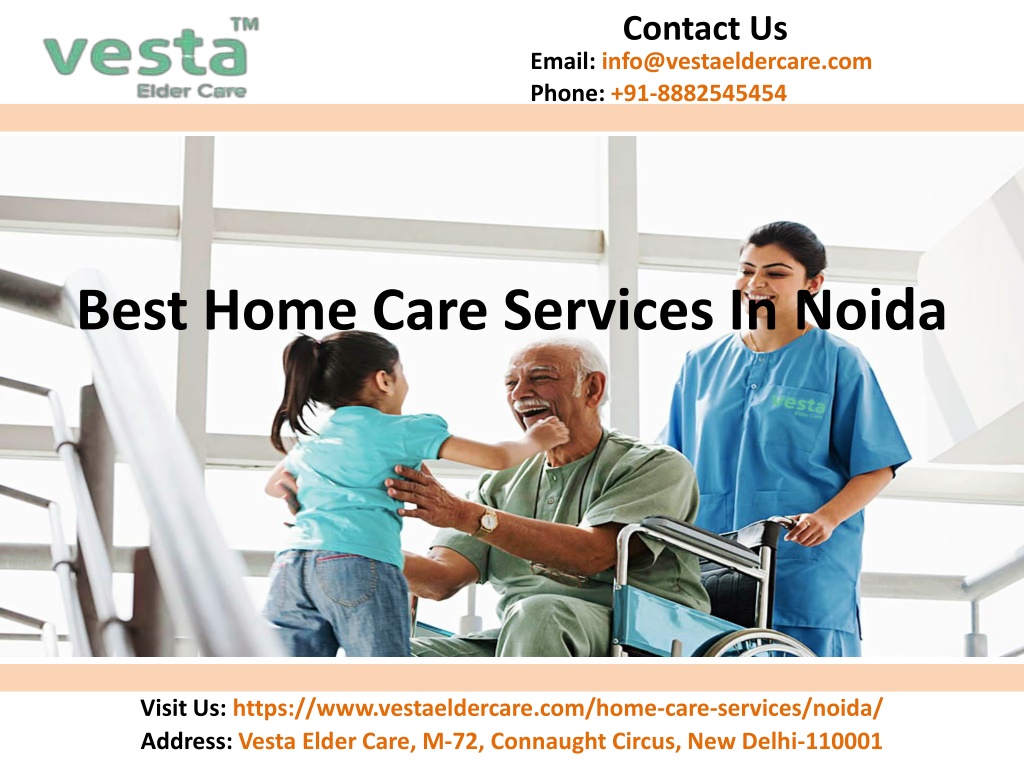 vesta™
Elder Care

Contact Us
Email: info@vestaeldercare.com
Phone: +91-8882545454

Best Home Care Services In Noida

vesta
Elder Care

Visit Us: https://www.vestaeldercare.com/home-care-services/noida/
Address: Vesta Elder Care, M-72, Connaught Circus, New Delhi-110001